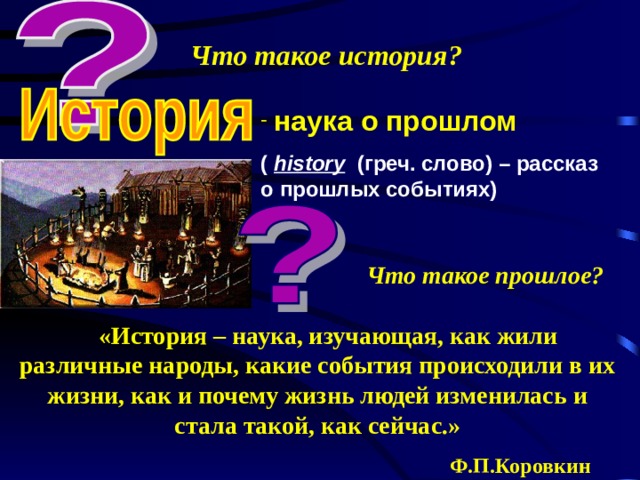 ?

Что такое история?

История - наука о прошлом

( history (греч. слово) – рассказ о прошлых событиях)

?

Что такое прошлое?

«История – наука, изучающая, как жили различные народы, какие события происходили в их жизни, как и почему жизнь людей изменилась и стала такой, как сейчас.»

Ф.П.Коровкин